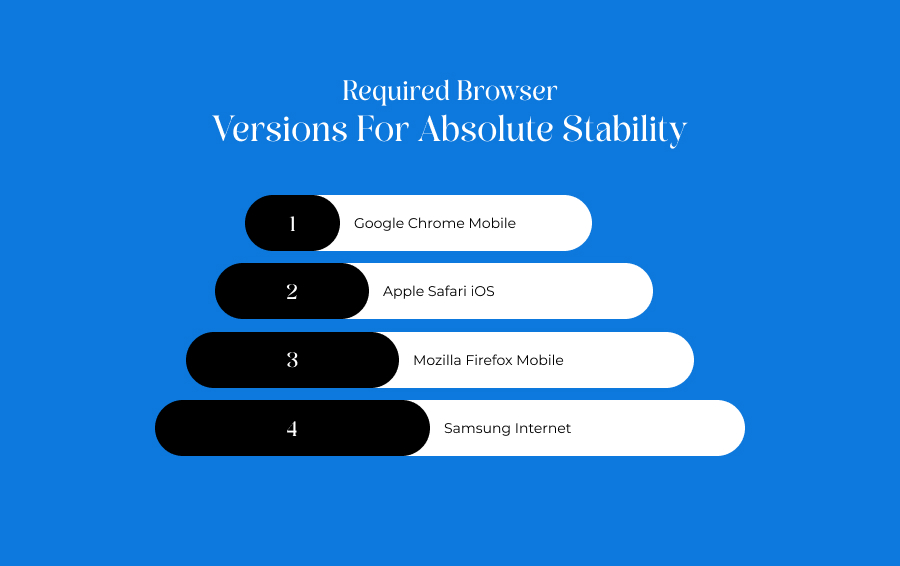 Required Browser
Versions For Absolute Stability

1 Google Chrome Mobile

2 Apple Safari iOS

3 Mozilla Firefox Mobile

4 Samsung Internet